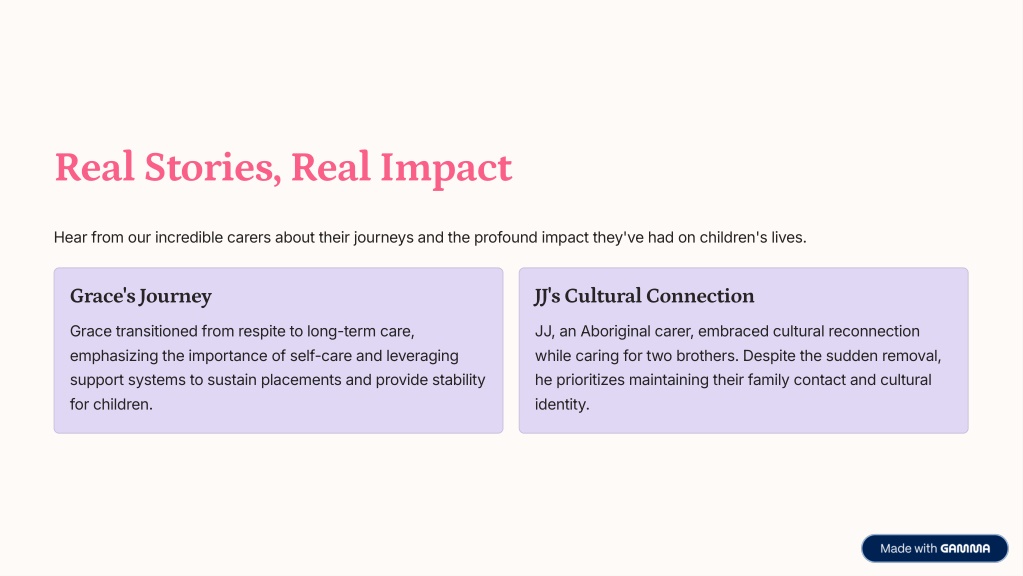 Real Stories, Real Impact

Hear from our incredible carers about their journeys and the profound impact they've had on children's lives.

Grace's Journey

Grace transitioned from respite to long-term care, emphasizing the importance of self-care and leveraging support systems to sustain placements and provide stability for children.

JJ's Cultural Connection

JJ, an Aboriginal carer, embraced cultural reconnection while caring for two brothers. Despite the sudden removal, he prioritizes maintaining their family contact and cultural identity.

Made with GAMMA